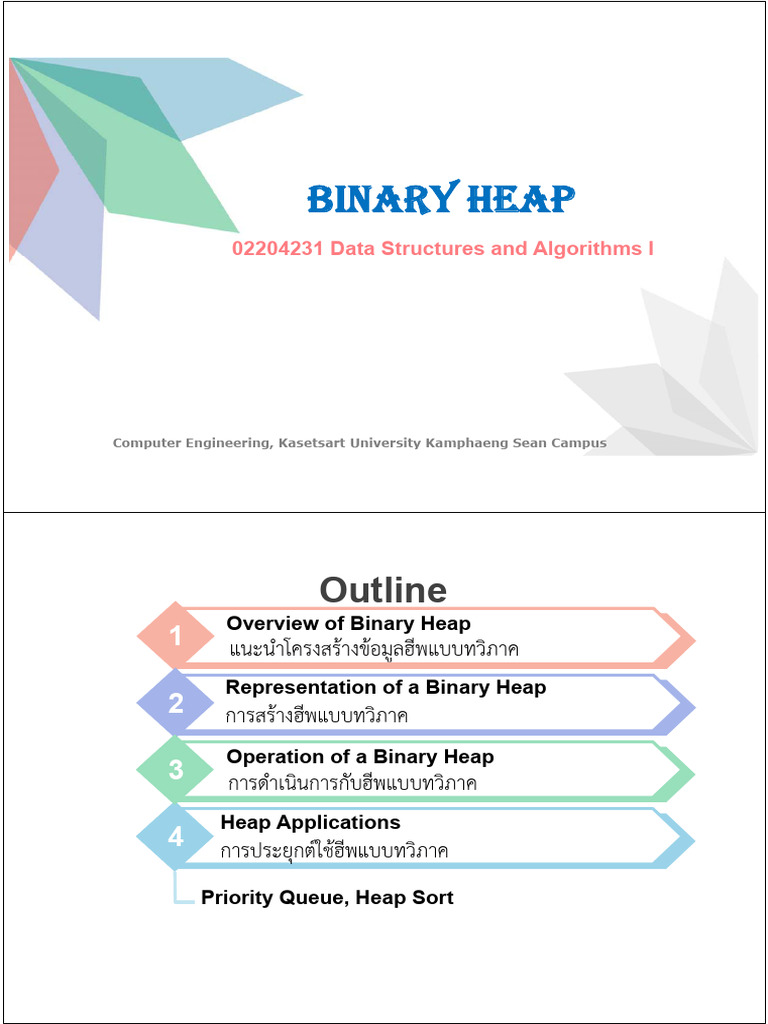 BINARY HEAP

02204231 Data Structures and Algorithms I

Computer Engineering, Kasetsart University Kamphaeng Sean Campus

Outline

1 Overview of Binary Heap
แนะนำโครงสร้างข้อมูลฮีพแบบทวิภาค

2 Representation of a Binary Heap
การสร้างฮีพแบบทวิภาค

3 Operation of a Binary Heap
การดำเนินการกับฮีพแบบทวิภาค

4 Heap Applications
การประยุกต์ใช้ฮีพแบบทวิภาค

Priority Queue, Heap Sort